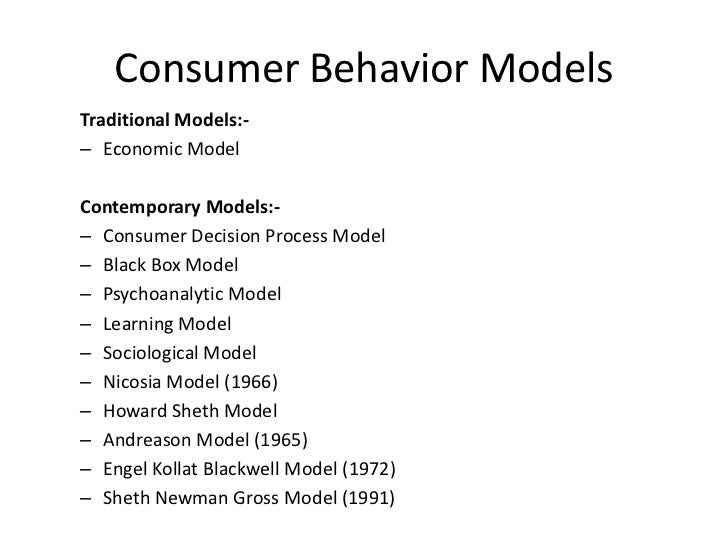 Consumer Behavior Models

Traditional Models:-
– Economic Model

Contemporary Models:-
– Consumer Decision Process Model
– Black Box Model
– Psychoanalytic Model
– Learning Model
– Sociological Model
– Nicosia Model (1966)
– Howard Sheth Model
– Andreason Model (1965)
– Engel Kollat Blackwell Model (1972)
– Sheth Newman Gross Model (1991)